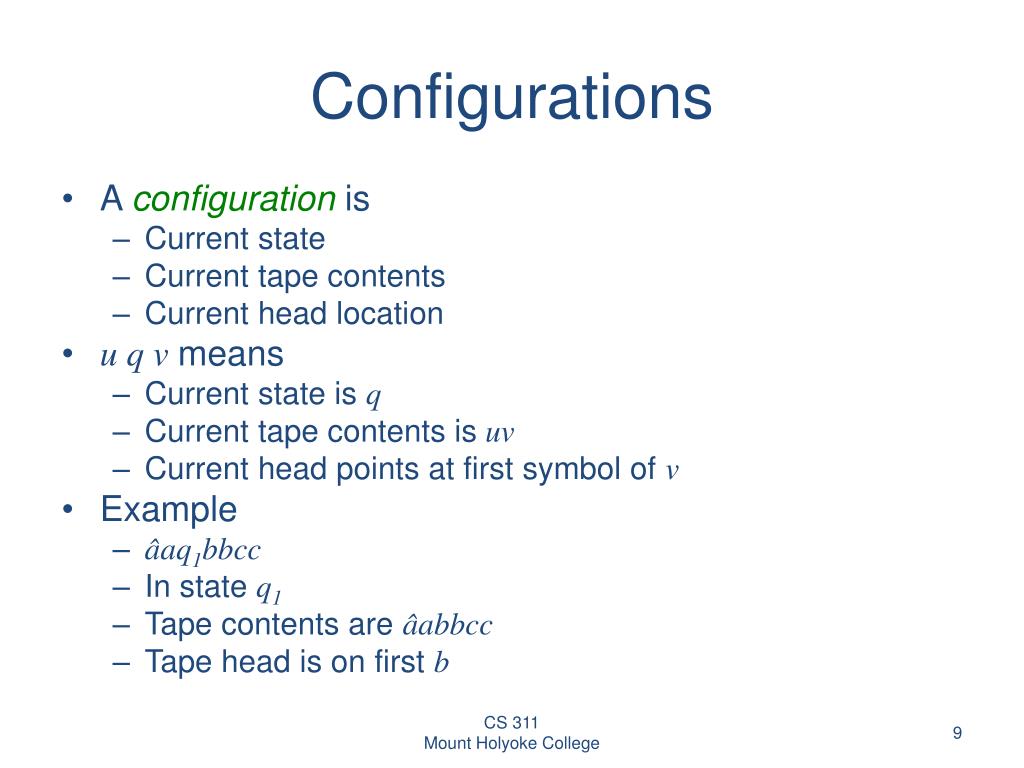 Configurations

• A configuration is
– Current state
– Current tape contents
– Current head location
• $u\ q\ v$ means
– Current state is $q$
– Current tape contents is $uv$
– Current head points at first symbol of $v$
• Example
– $\hat{a}aq_1bbcc$
– In state $q_1$
– Tape contents are $\hat{a}abbcc$
– Tape head is on first $b$

CS 311
Mount Holyoke College

9